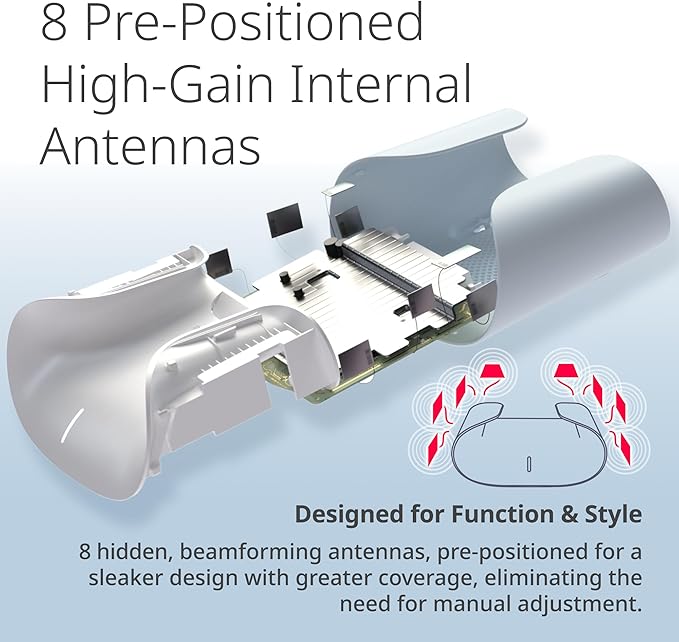 8 Pre-Positioned High-Gain Internal Antennas

Designed for Function & Style

8 hidden, beamforming antennas, pre-positioned for a sleaker design with greater coverage, eliminating the need for manual adjustment.